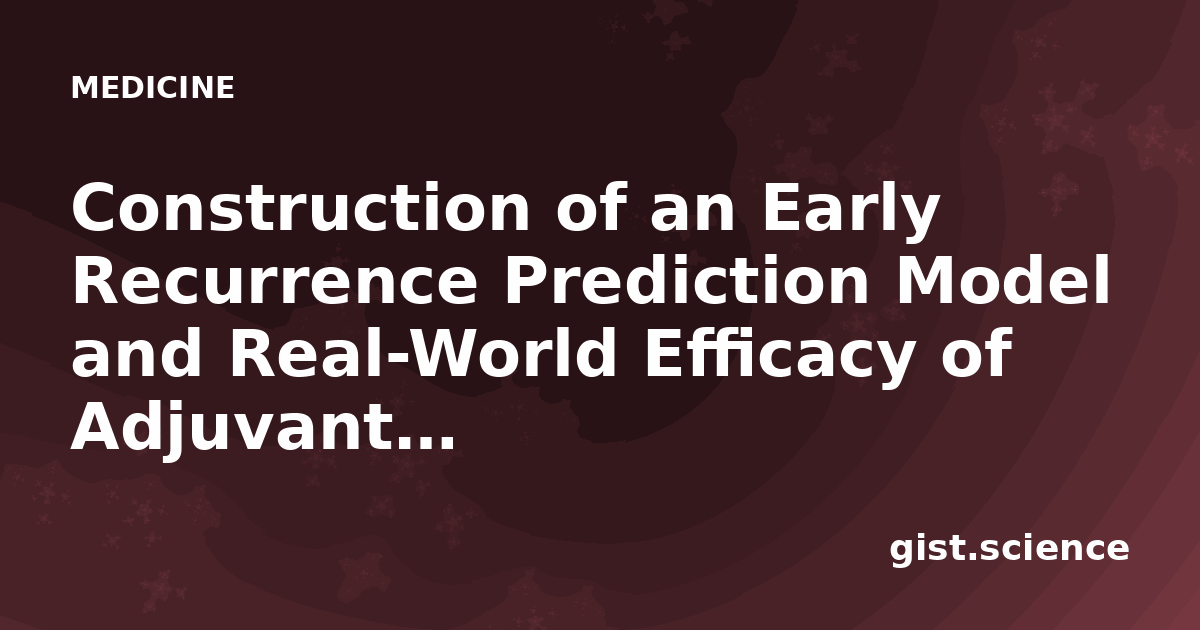 MEDICINE

Construction of an Early Recurrence Prediction Model and Real-World Efficacy of Adjuvant...

gist.science